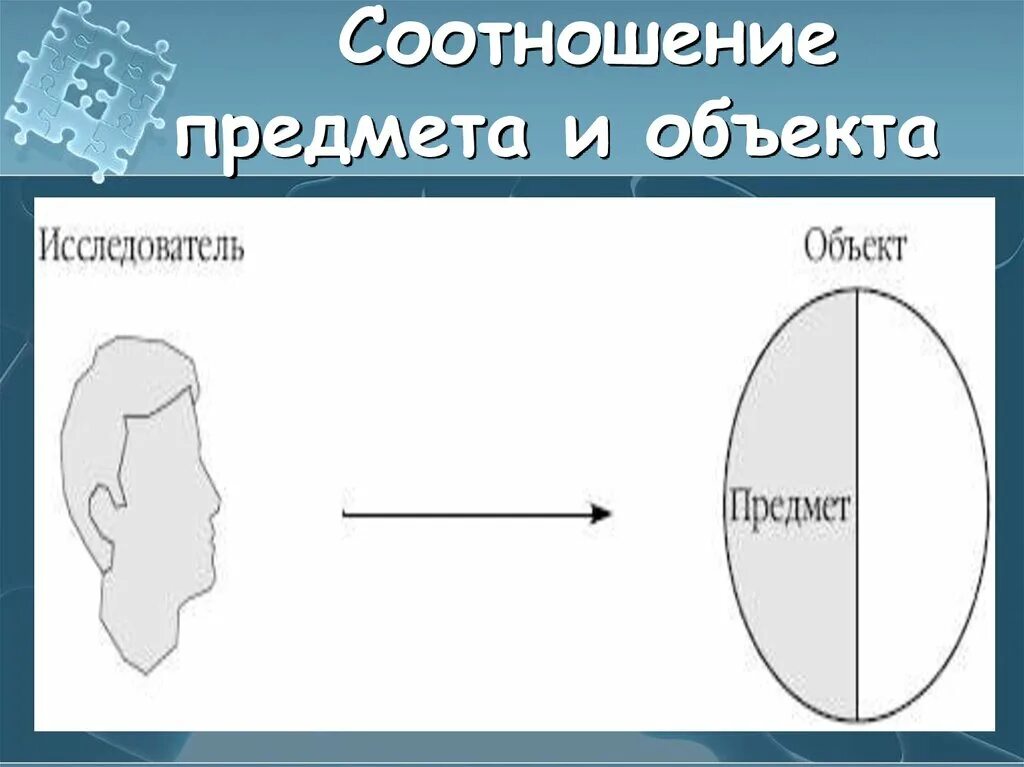 Соотношение предмета и объекта

Исследователь

Объект

Предмет